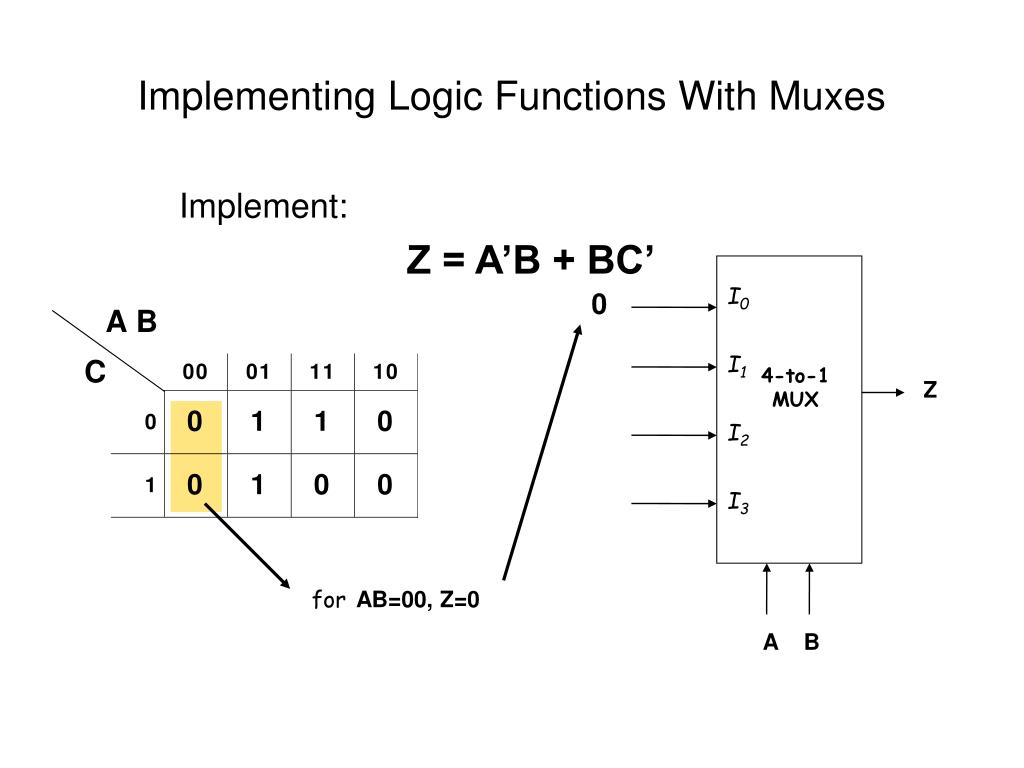 Implementing Logic Functions With Muxes

Implement:

Z = A’B + BC’

A B

C

|   | 00 | 01 | 11 | 10 |
|---|---|---|---|---|
| 0 | 0 | 1 | 1 | 0 |
| 1 | 0 | 1 | 0 | 0 |

for AB=00, Z=0

0

$I_0$

$I_1$

$I_2$

$I_3$

4-to-1 MUX

Z

A B